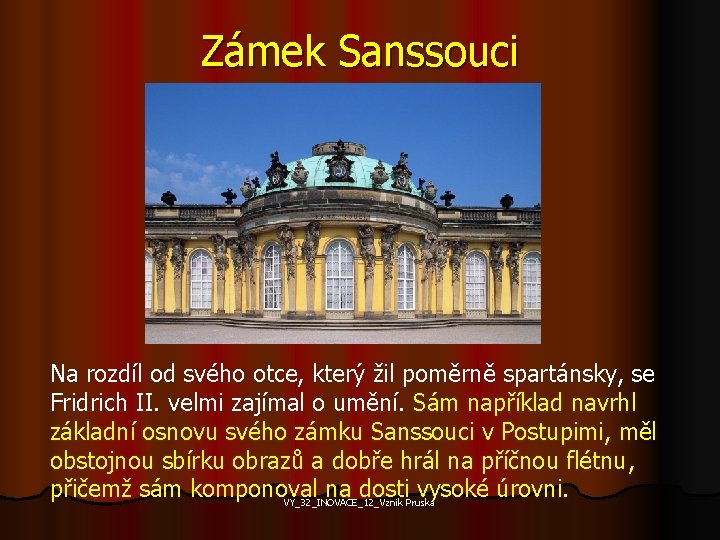 Zámek Sanssouci

Na rozdíl od svého otce, který žil poměrně spartánsky, se Fridrich II. velmi zajímal o umění. Sám například navrhl základní osnovu svého zámku Sanssouci v Postupimi, měl obstojnou sbírku obrazů a dobře hrál na příčnou flétnu, přičemž sám komponoval na dosti vysoké úrovni.

VY_32_INOVACE_12_Vznik Pruska